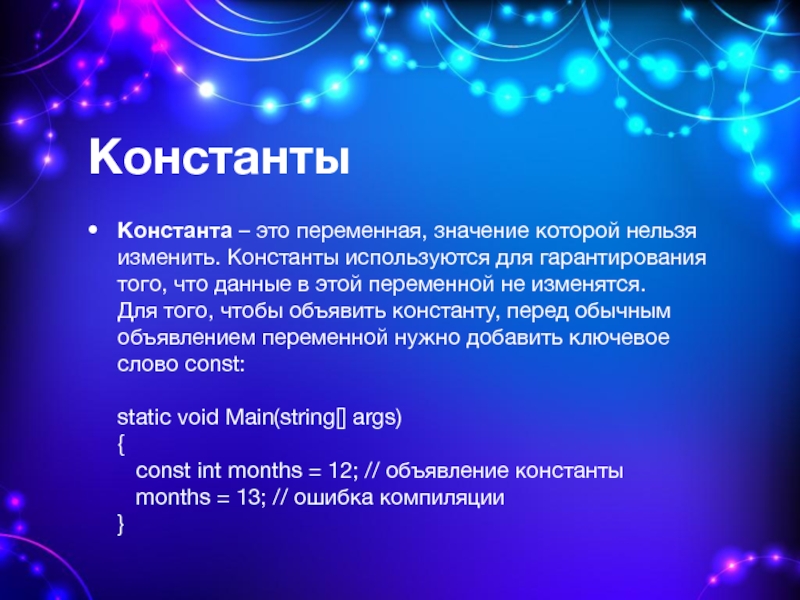 Константы

• Константа – это переменная, значение которой нельзя изменить. Константы используются для гарантирования того, что данные в этой переменной не изменятся.
Для того, чтобы объявить константу, перед обычным объявлением переменной нужно добавить ключевое слово const:

static void Main(string[] args)
{
const int months = 12; // объявление константы
months = 13; // ошибка компиляции
}